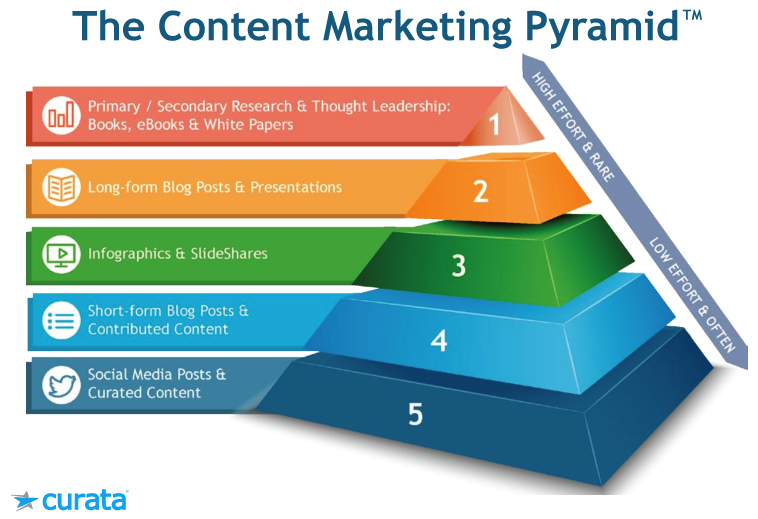 The Content Marketing Pyramid™

Primary / Secondary Research & Thought Leadership: Books, eBooks & White Papers

1

Long-form Blog Posts & Presentations

2

Infographics & SlideShares

3

Short-form Blog Posts & Contributed Content

4

Social Media Posts & Curated Content

5

HIGH EFFORT & RARE

LOW EFFORT & OFTEN

curata